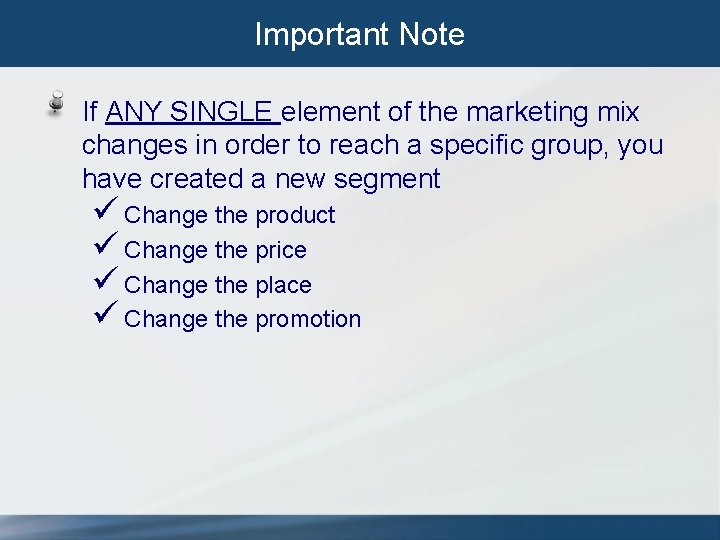 Important Note

If ANY SINGLE element of the marketing mix changes in order to reach a specific group, you have created a new segment

✓ Change the product
✓ Change the price
✓ Change the place
✓ Change the promotion